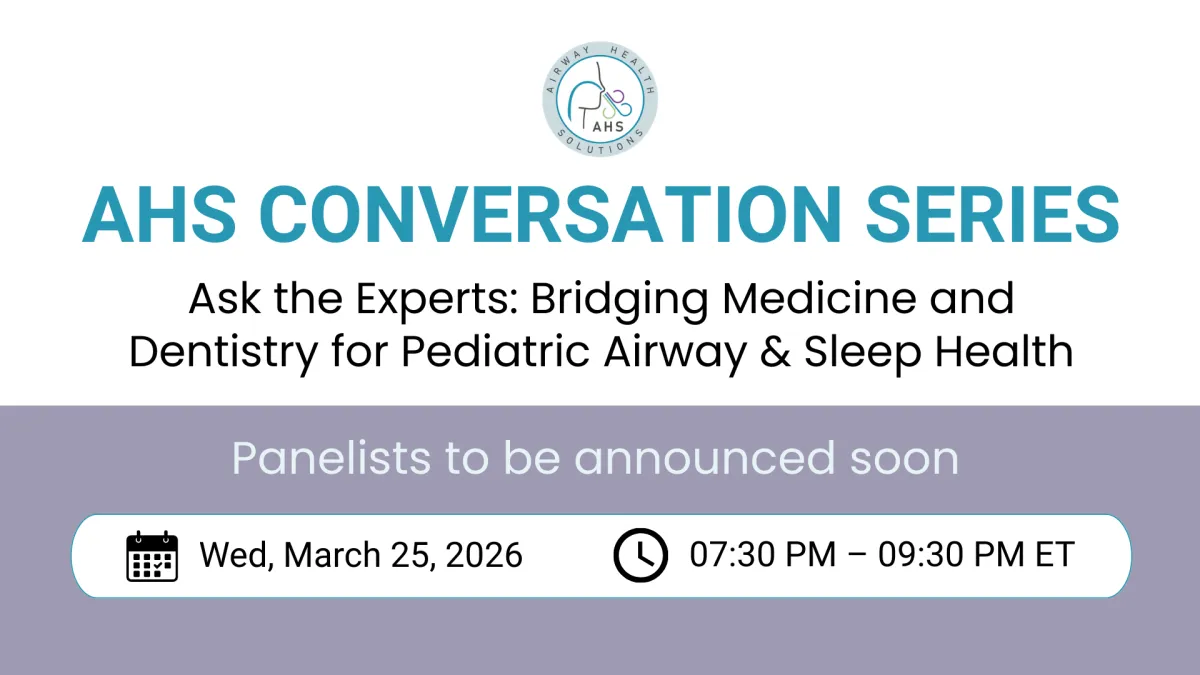 AIRWAY HEALTH SOLUTIONS
AHS

AHS CONVERSATION SERIES

Ask the Experts: Bridging Medicine and Dentistry for Pediatric Airway & Sleep Health

Panelists to be announced soon

Wed, March 25, 2026

07:30 PM – 09:30 PM ET